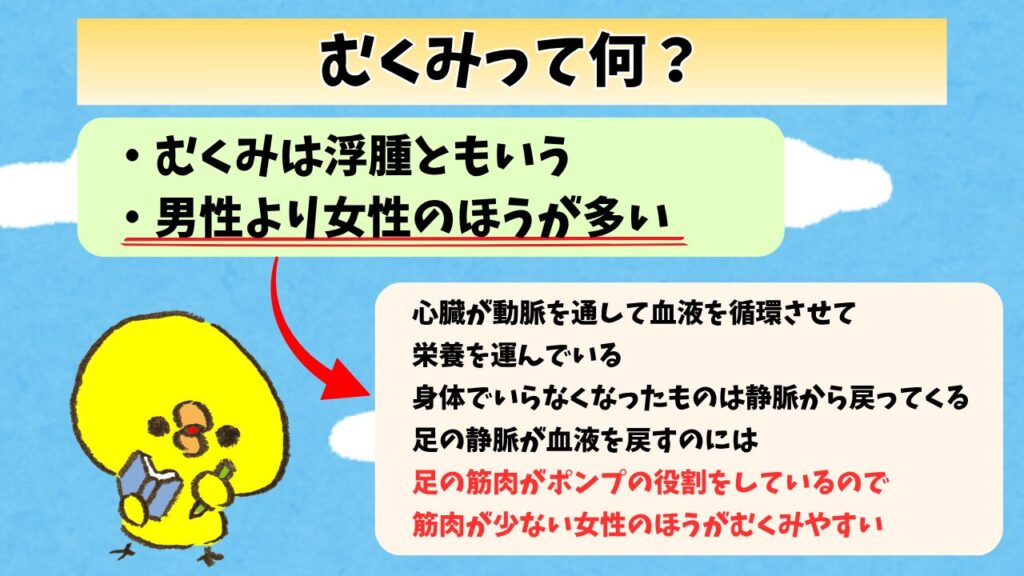 むくみって何？

・むくみは浮腫ともいう
・男性より女性のほうが多い

心臓が動脈を通して血液を循環させて
栄養を運んでいる
身体でいらなくなったものは静脈から戻ってくる
足の静脈が血液を戻すのには
足の筋肉がポンプの役割をしているので
筋肉が少ない女性のほうがむくみやすい